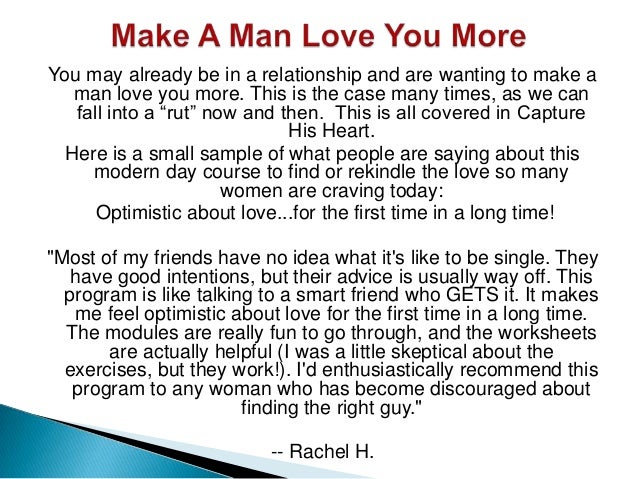 Make A Man Love You More

You may already be in a relationship and are wanting to make a man love you more. This is the case many times, as we can fall into a “rut” now and then.  This is all covered in Capture His Heart.

Here is a small sample of what people are saying about this modern day course to find or rekindle the love so many women are craving today:

Optimistic about love...for the first time in a long time!

"Most of my friends have no idea what it's like to be single. They have good intentions, but their advice is usually way off. This program is like talking to a smart friend who GETS it. It makes me feel optimistic about love for the first time in a long time. The modules are really fun to go through, and the worksheets are actually helpful (I was a little skeptical about the exercises, but they work!). I'd enthusiastically recommend this program to any woman who has become discouraged about finding the right guy."

-- Rachel H.